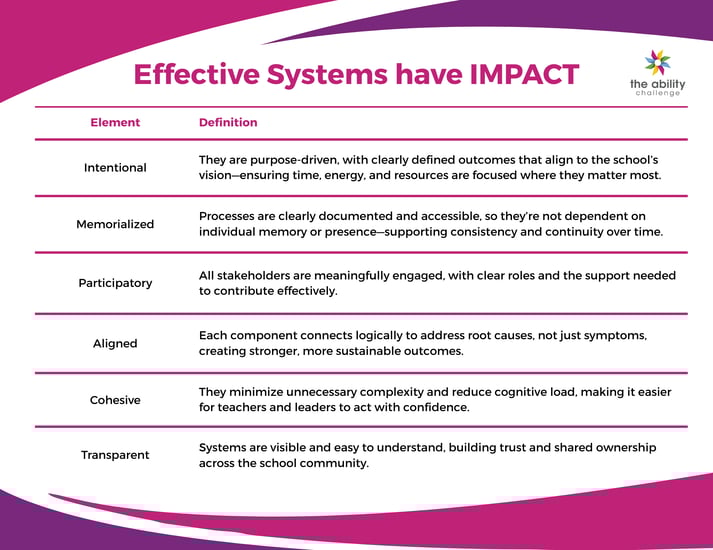 Effective Systems have IMPACT

the ability challenge

| Element | Definition |
|---|---|
| Intentional | They are purpose-driven, with clearly defined outcomes that align to the school's vision—ensuring time, energy, and resources are focused where they matter most. |
| Memorialized | Processes are clearly documented and accessible, so they're not dependent on individual memory or presence—supporting consistency and continuity over time. |
| Participatory | All stakeholders are meaningfully engaged, with clear roles and the support needed to contribute effectively. |
| Aligned | Each component connects logically to address root causes, not just symptoms, creating stronger, more sustainable outcomes. |
| Cohesive | They minimize unnecessary complexity and reduce cognitive load, making it easier for teachers and leaders to act with confidence. |
| Transparent | Systems are visible and easy to understand, building trust and shared ownership across the school community. |